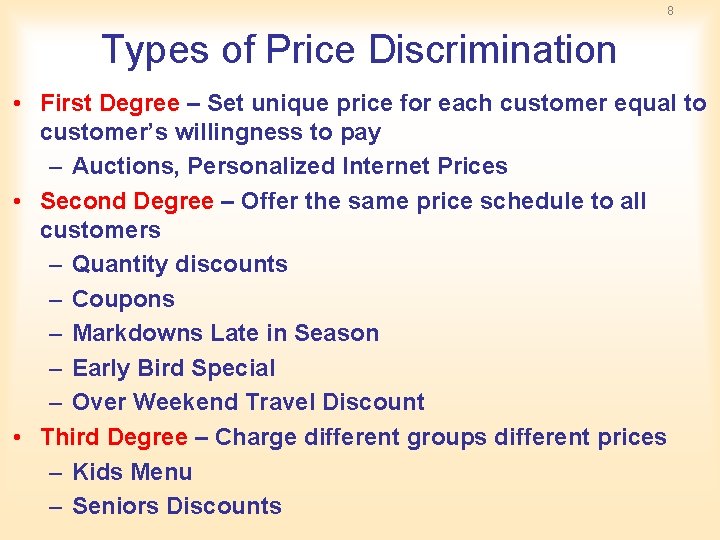 8

Types of Price Discrimination

• First Degree – Set unique price for each customer equal to customer's willingness to pay
– Auctions, Personalized Internet Prices
• Second Degree – Offer the same price schedule to all customers
– Quantity discounts
– Coupons
– Markdowns Late in Season
– Early Bird Special
– Over Weekend Travel Discount
• Third Degree – Charge different groups different prices
– Kids Menu
– Seniors Discounts